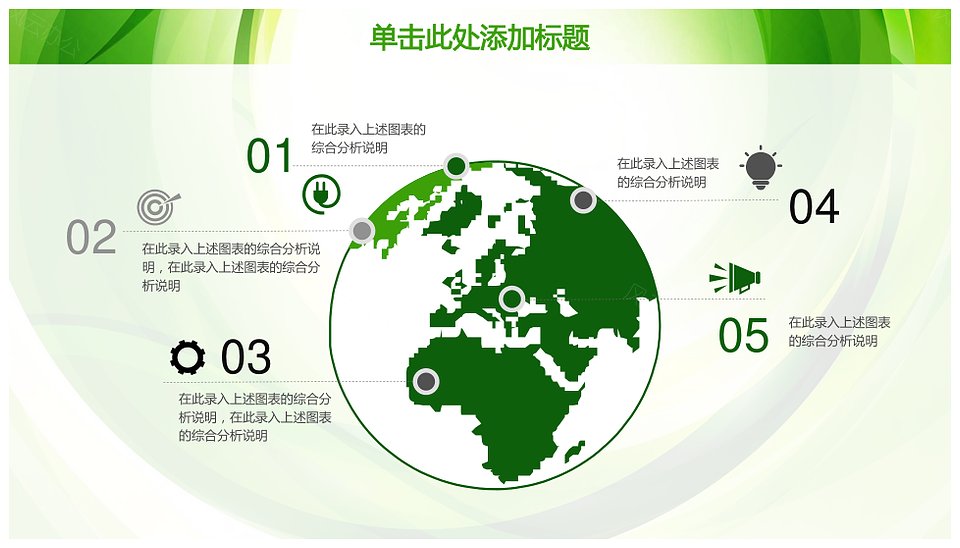 单击此处添加标题

01
在此录入上述图表的综合分析说明

02
在此录入上述图表的综合分析说明，在此录入上述图表的综合分析说明

03
在此录入上述图表的综合分析说明，在此录入上述图表的综合分析说明

在此录入上述图表的综合分析说明
04

05
在此录入上述图表的综合分析说明